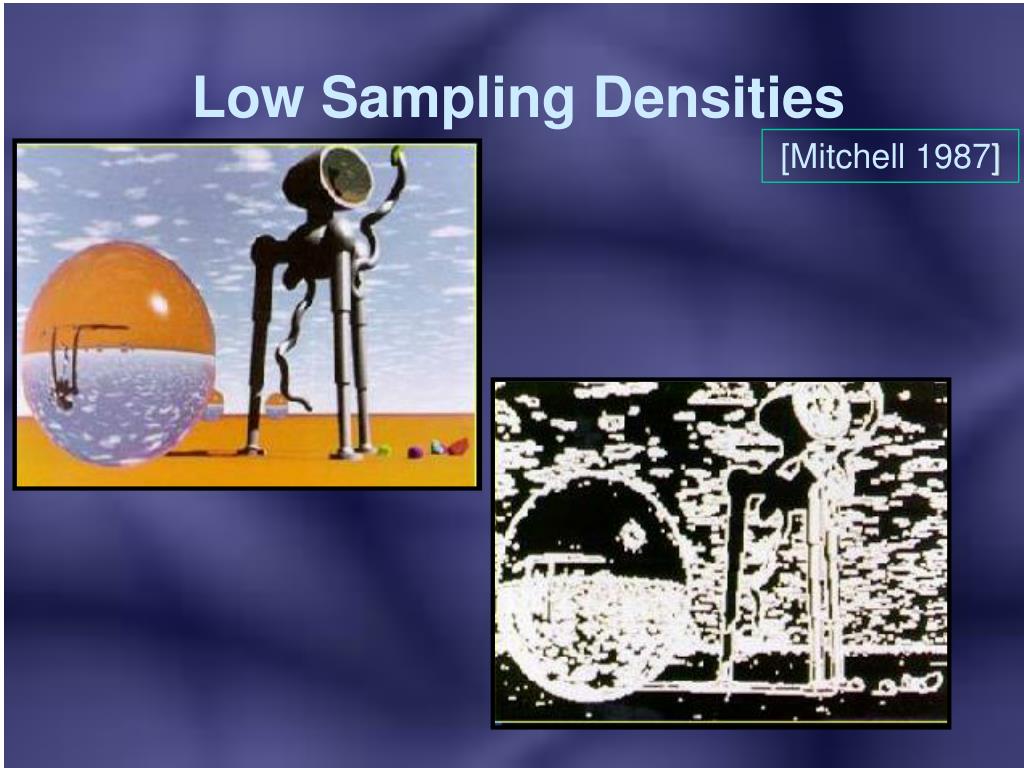 Low Sampling Densities

[Mitchell 1987]